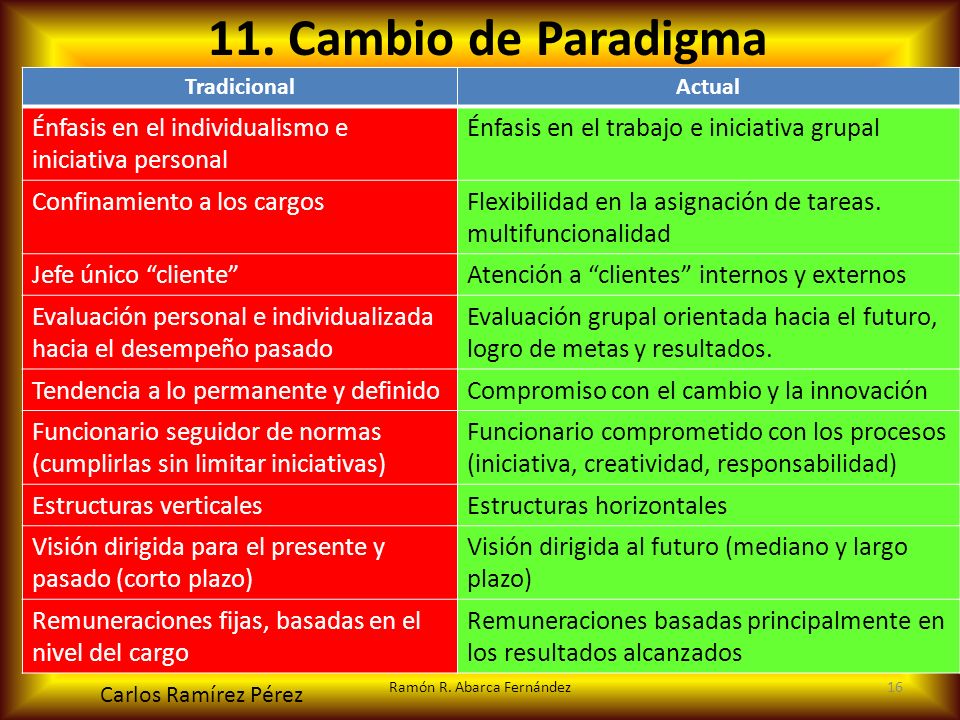 11. Cambio de Paradigma

| Tradicional | Actual |
|---|---|
| Énfasis en el individualismo e iniciativa personal | Énfasis en el trabajo e iniciativa grupal |
| Confinamiento a los cargos | Flexibilidad en la asignación de tareas. multifuncionalidad |
| Jefe único “cliente” | Atención a “clientes” internos y externos |
| Evaluación personal e individualizada hacia el desempeño pasado | Evaluación grupal orientada hacia el futuro, logro de metas y resultados. |
| Tendencia a lo permanente y definido | Compromiso con el cambio y la innovación |
| Funcionario seguidor de normas (cumplirlas sin limitar iniciativas) | Funcionario comprometido con los procesos (iniciativa, creatividad, responsabilidad) |
| Estructuras verticales | Estructuras horizontales |
| Visión dirigida para el presente y pasado (corto plazo) | Visión dirigida al futuro (mediano y largo plazo) |
| Remuneraciones fijas, basadas en el nivel del cargo | Remuneraciones basadas principalmente en los resultados alcanzados |

Carlos Ramírez Pérez

Ramón R. Abarca Fernández

16